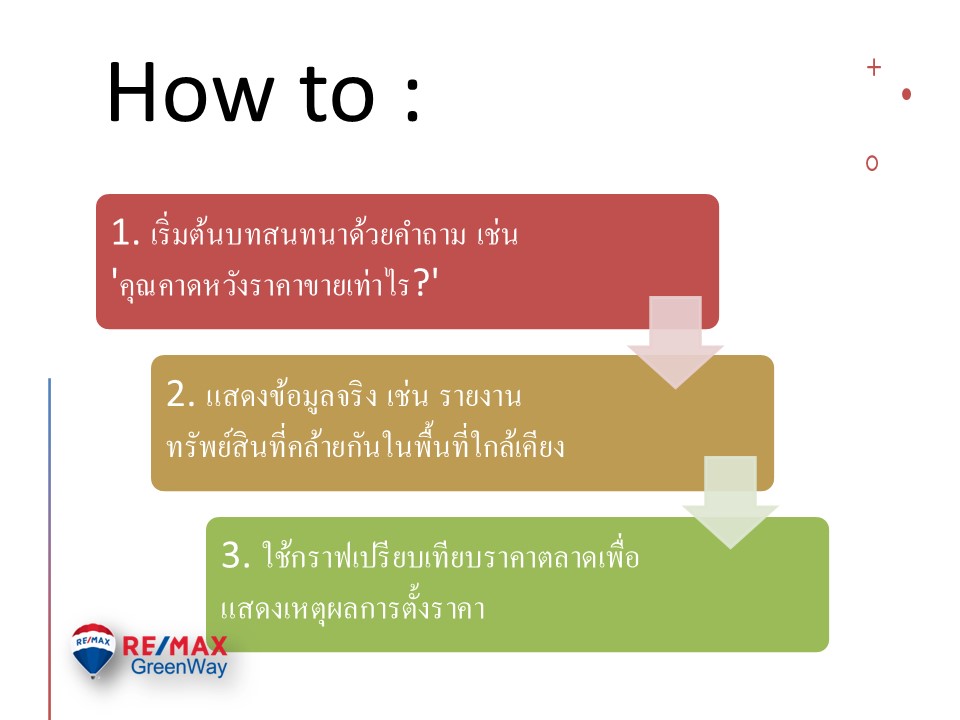 How to :

1. เริ่มต้นบทสนทนาด้วยคำถาม เช่น 'คุณคาดหวังราคาขายเท่าไร?'

2. แสดงข้อมูลจริง เช่น รายงานทรัพย์สินที่คล้ายกันในพื้นที่ใกล้เคียง

3. ใช้กราฟเปรียบเทียบราคาตลาดเพื่อแสดงเหตุผลการตั้งราคา

RE/MAX
RE/MAX
GreenWay